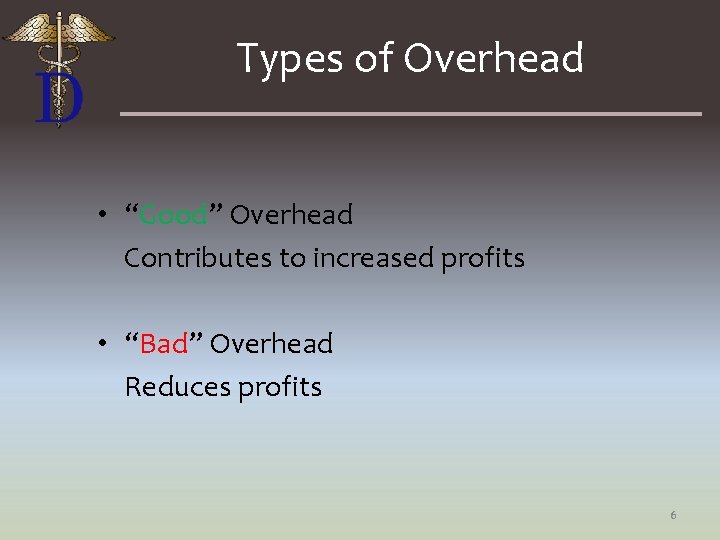 D

Types of Overhead

• “Good” Overhead
Contributes to increased profits

• “Bad” Overhead
Reduces profits

6